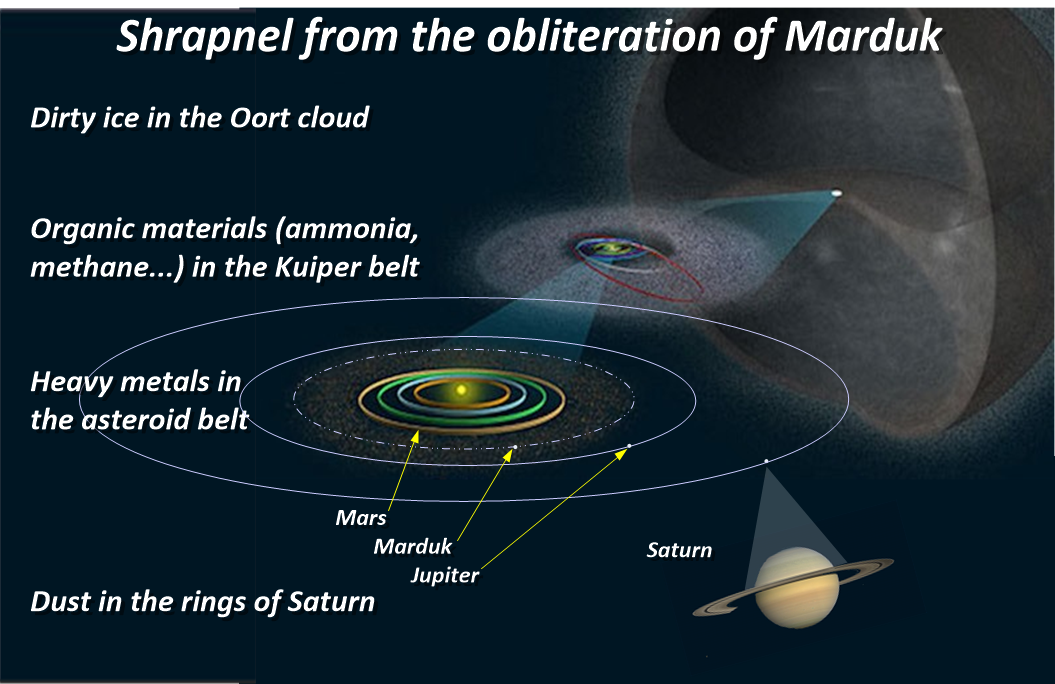 Shrapnel from the obliteration of Marduk

Dirty ice in the Oort cloud

Organic materials (ammonia, methane...) in the Kuiper belt

Heavy metals in the asteroid belt

Mars

Marduk

Jupiter

Saturn

Dust in the rings of Saturn